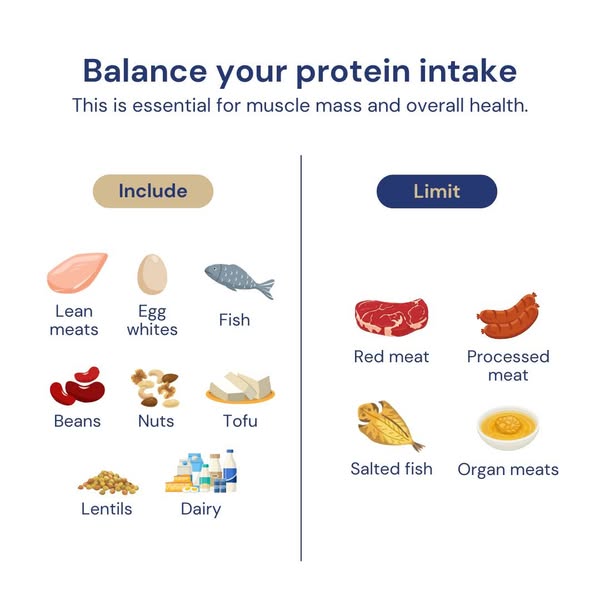 Balance your protein intake
This is essential for muscle mass and overall health.

Include

Lean meats

Egg whites

Fish

Beans

Nuts

Tofu

Lentils

Dairy

Limit

Red meat

Processed meat

Salted fish

Organ meats